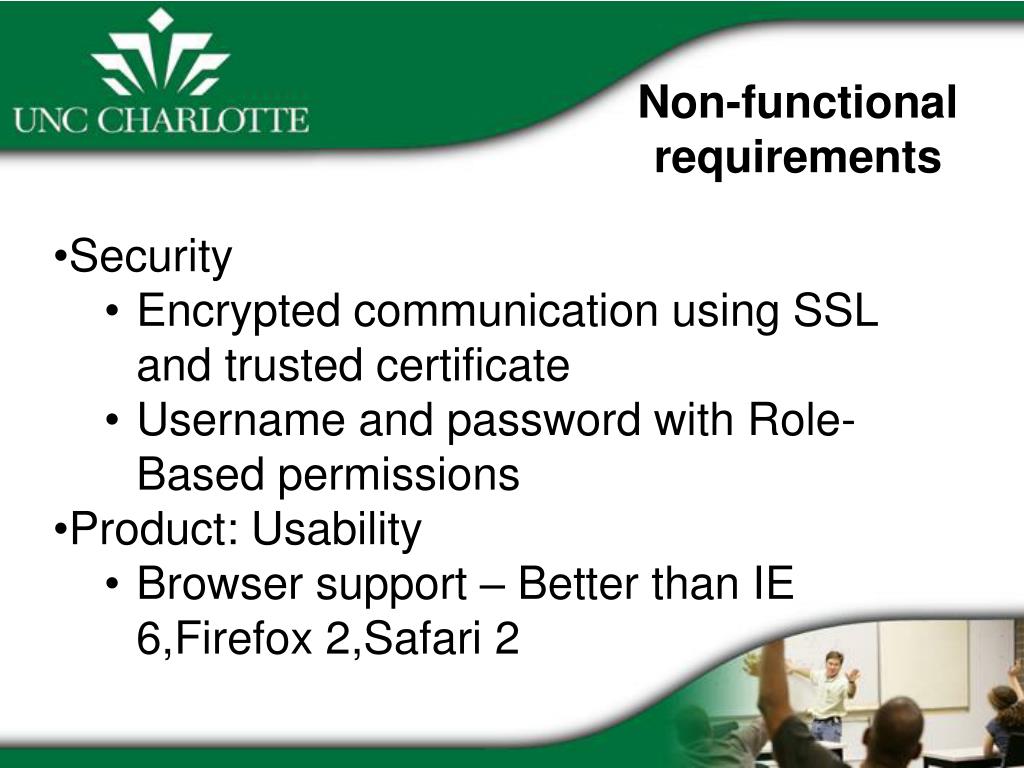 UNC CHARLOTTE

Non-functional requirements

•Security
• Encrypted communication using SSL and trusted certificate
• Username and password with Role-Based permissions
•Product: Usability
• Browser support – Better than IE 6,Firefox 2,Safari 2